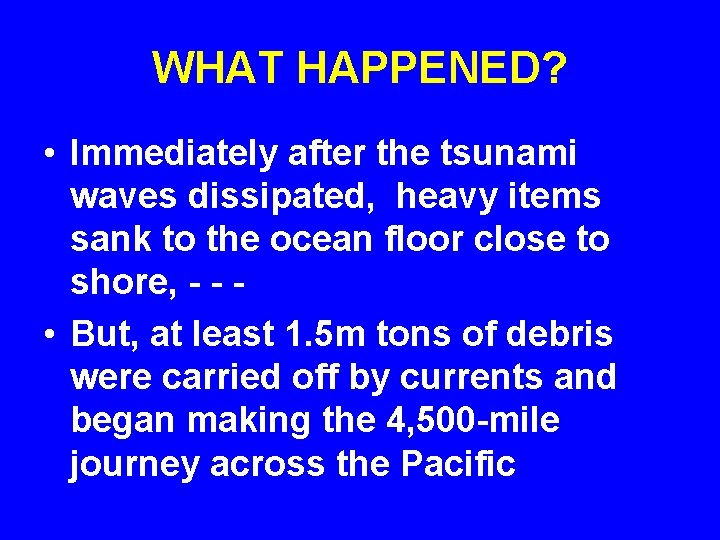 WHAT HAPPENED?

• Immediately after the tsunami waves dissipated, heavy items sank to the ocean floor close to shore, - - -

• But, at least 1.5m tons of debris were carried off by currents and began making the 4,500-mile journey across the Pacific